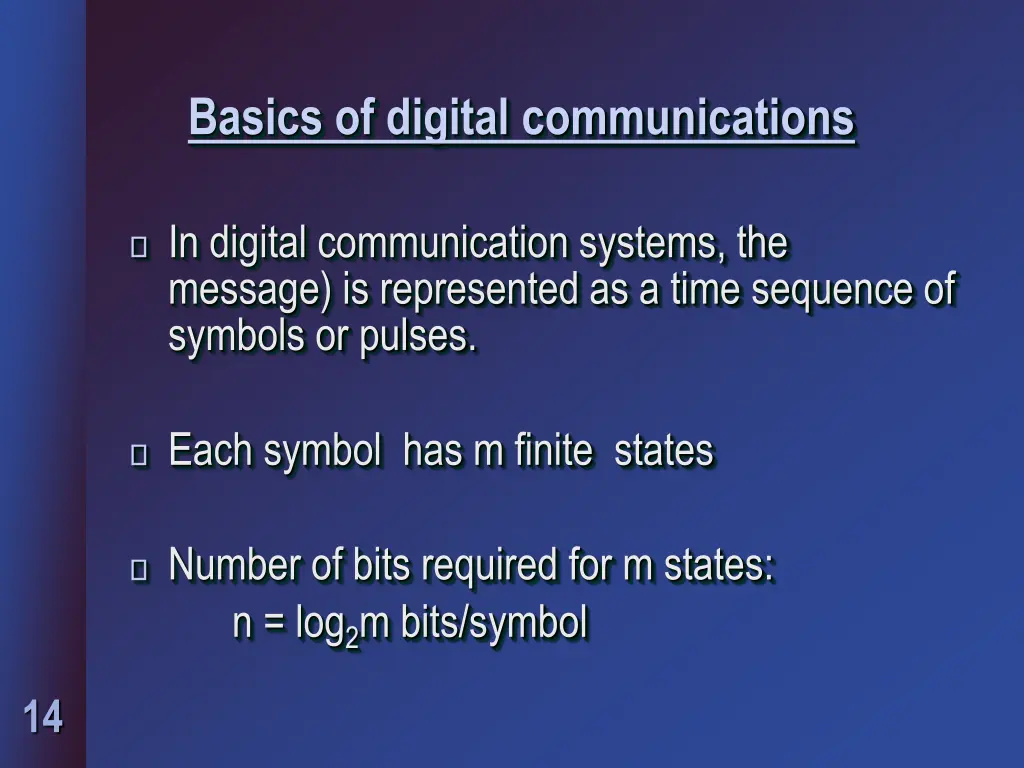 Basics of digital communications

In digital communication systems, the message) is represented as a time sequence of symbols or pulses.

Each symbol has m finite states

Number of bits required for m states:
$n = \log_2 m$ bits/symbol

14